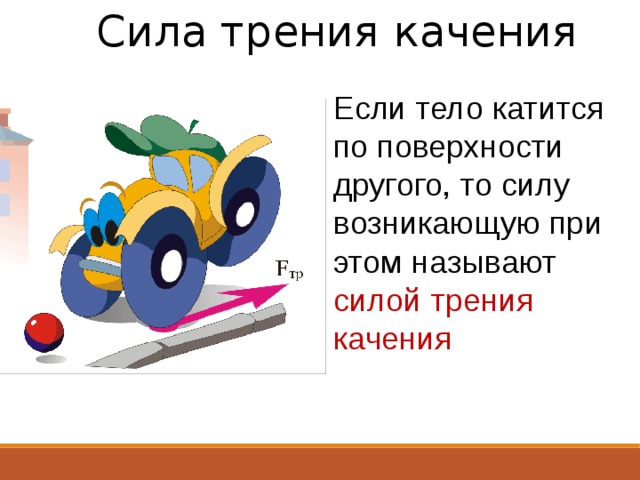 Сила трения качения

$F_{тр}$

Если тело катится по поверхности другого, то силу возникающую при этом называют силой трения качения